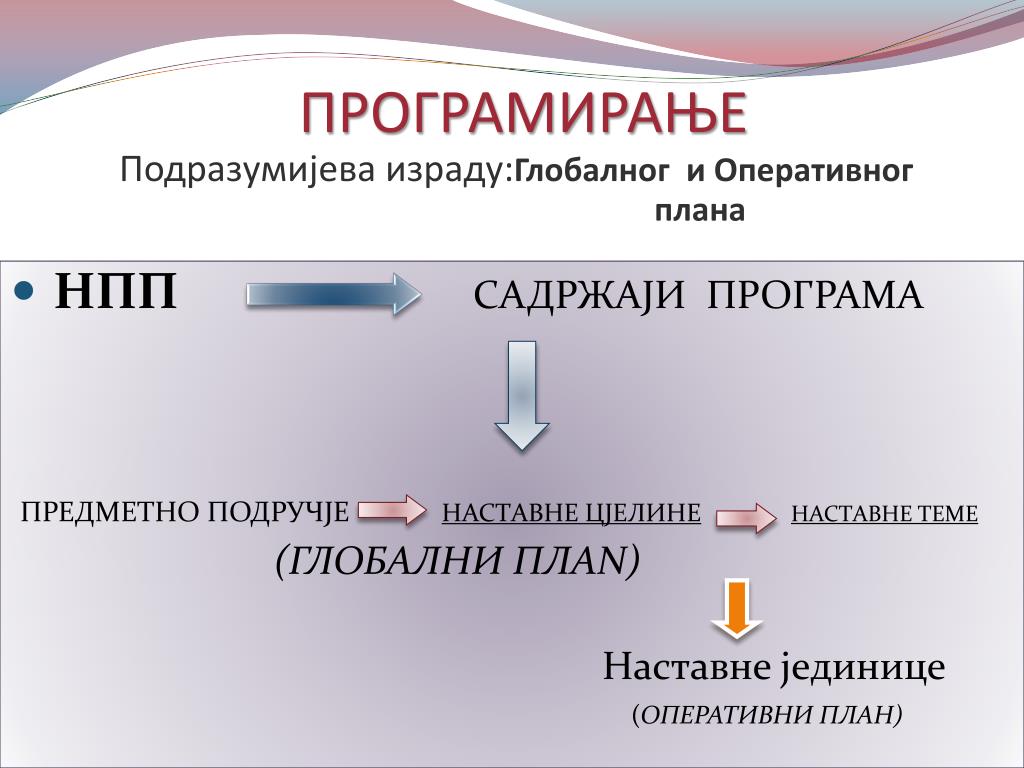 ПРОГРАМИРАЊЕ
Подразумијева израду:Глобалног и Оперативног плана

• НПП САДРЖАЈИ ПРОГРАМА

ПРЕДМЕТНО ПОДРУЧЈЕ НАСТАВНЕ ЦЈЕЛИНЕ НАСТАВНЕ ТЕМЕ
(ГЛОБАЛНИ ПЛАN)

Наставне јединице
(ОПЕРАТИВНИ ПЛАН)